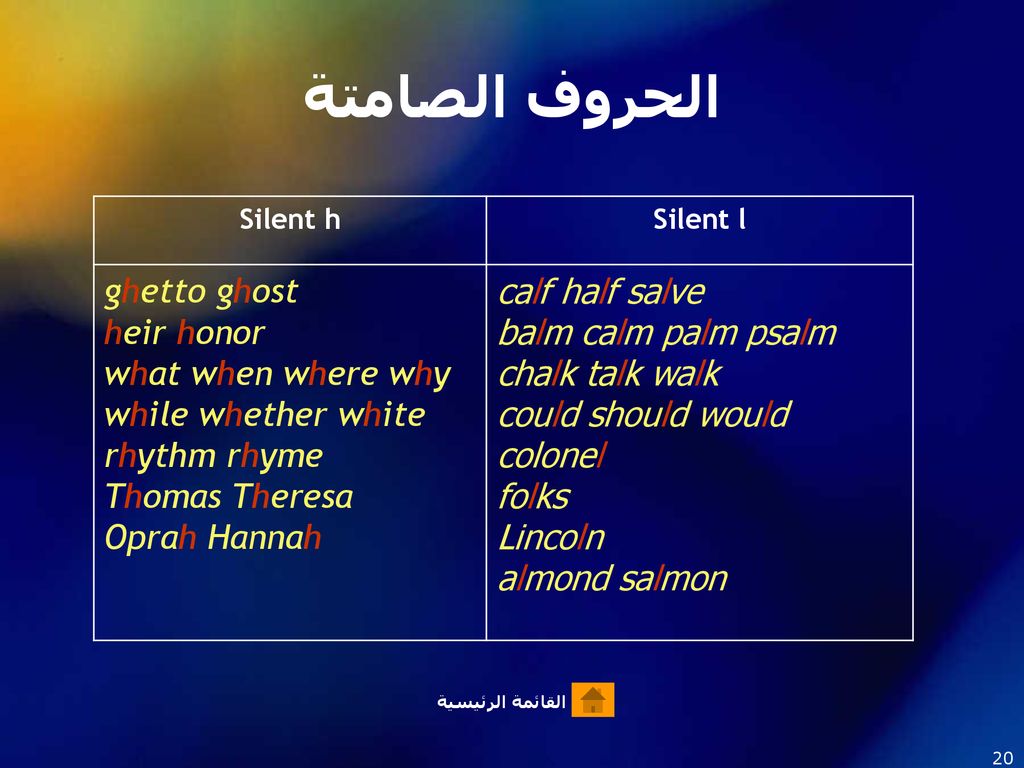 الحروف الصامتة

| Silent h | Silent l |
|---|---|
| ghetto ghost<br>heir honor<br>what when where why<br>while whether white<br>rhythm rhyme<br>Thomas Theresa<br>Oprah Hannah | calf half salve<br>balm calm palm psalm<br>chalk talk walk<br>could should would<br>colonel<br>folks<br>Lincoln<br>almond salmon |

القائمة الرئيسية

20